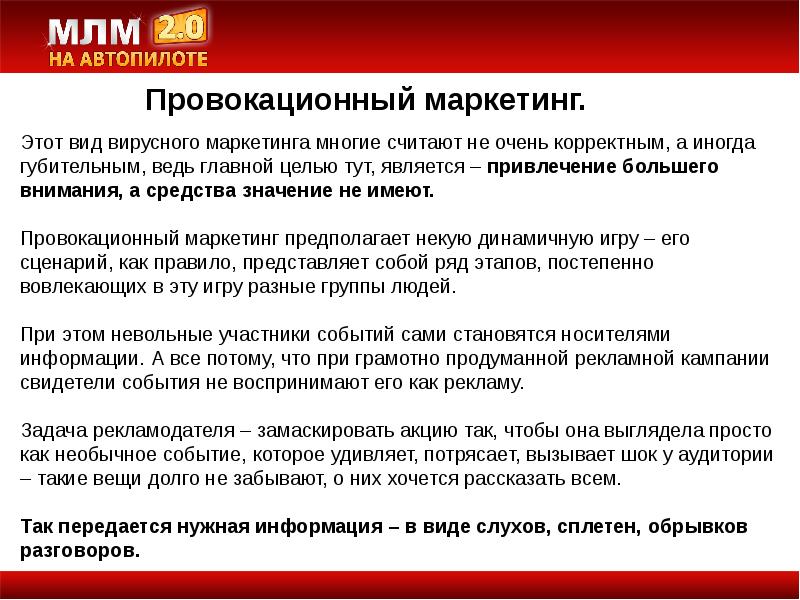 МЛМ 2.0
НА АВТОПИЛОТЕ

Провокационный маркетинг.

Этот вид вирусного маркетинга многие считают не очень корректным, а иногда губительным, ведь главной целью тут, является – привлечение большего внимания, а средства значение не имеют.

Провокационный маркетинг предполагает некую динамичную игру – его сценарий, как правило, представляет собой ряд этапов, постепенно вовлекающих в эту игру разные группы людей.

При этом невольные участники событий сами становятся носителями информации. А все потому, что при грамотно продуманной рекламной кампании свидетели события не воспринимают его как рекламу.

Задача рекламодателя – замаскировать акцию так, чтобы она выглядела просто как необычное событие, которое удивляет, потрясает, вызывает шок у аудитории – такие вещи долго не забывают, о них хочется рассказать всем.

Так передается нужная информация – в виде слухов, сплетен, обрывков разговоров.